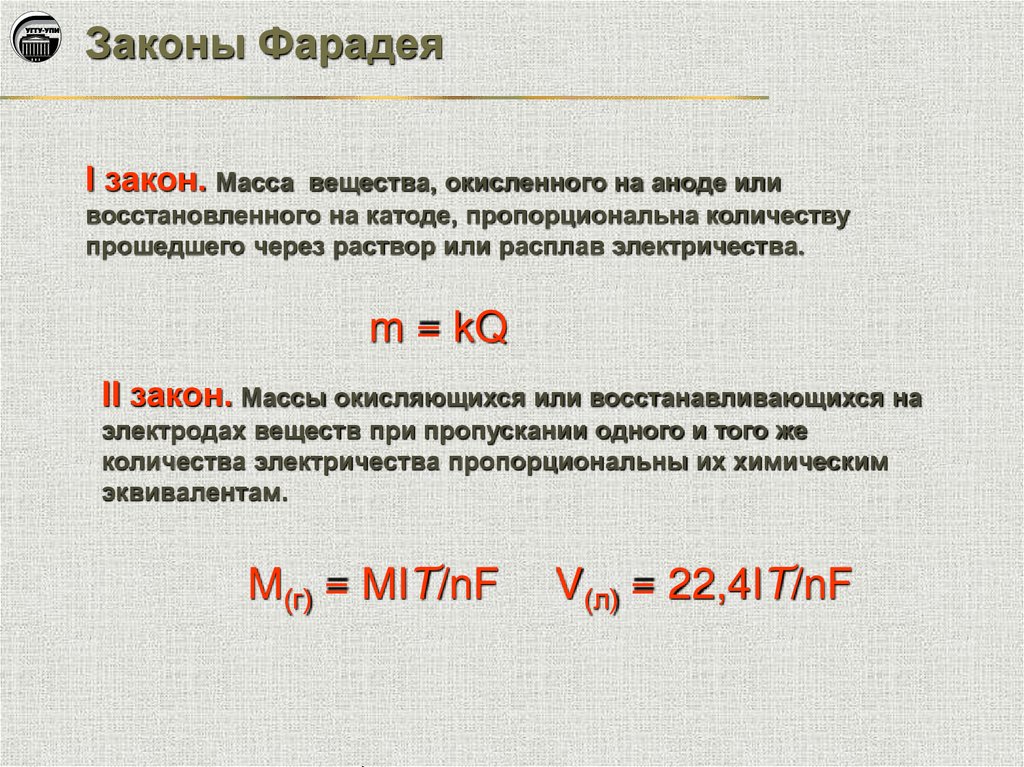 УГТУ-УПИ

Законы Фарадея

I закон. Масса вещества, окисленного на аноде или восстановленного на катоде, пропорциональна количеству прошедшего через раствор или расплав электричества.

$m = kQ$

II закон. Массы окисляющихся или восстанавливающихся на электродах веществ при пропускании одного и того же количества электричества пропорциональны их химическим эквивалентам.

$M_{(г)} = MI\tau/nF$ $V_{(л)} = 22,4I\tau/nF$